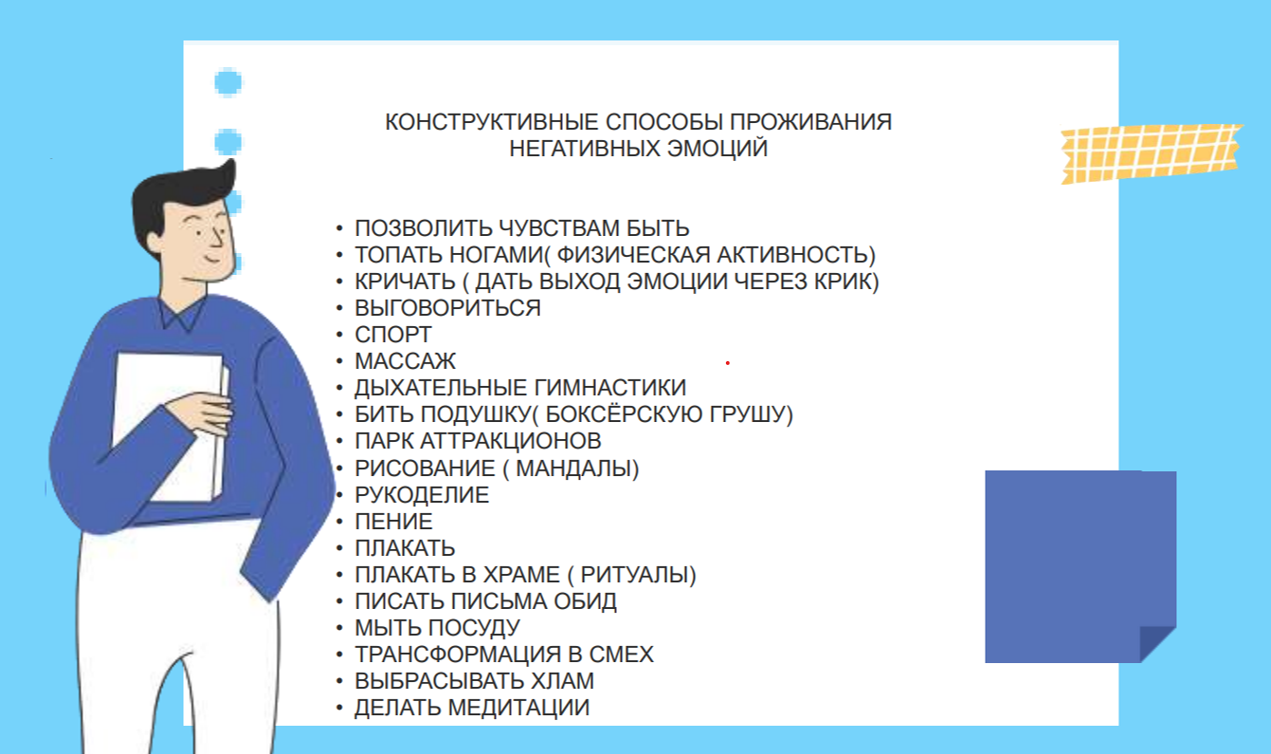 КОНСТРУКТИВНЫЕ СПОСОБЫ ПРОЖИВАНИЯ НЕГАТИВНЫХ ЭМОЦИЙ

• ПОЗВОЛИТЬ ЧУВСТВАМ БЫТЬ
• ТОПАТЬ НОГАМИ( ФИЗИЧЕСКАЯ АКТИВНОСТЬ)
• КРИЧАТЬ ( ДАТЬ ВЫХОД ЭМОЦИИ ЧЕРЕЗ КРИК)
• ВЫГОВОРИТЬСЯ
• СПОРТ
• МАССАЖ
• ДЫХАТЕЛЬНЫЕ ГИМНАСТИКИ
• БИТЬ ПОДУШКУ( БОКСЁРСКУЮ ГРУШУ)
• ПАРК АТТРАКЦИОНОВ
• РИСОВАНИЕ ( МАНДАЛЫ)
• РУКОДЕЛИЕ
• ПЕНИЕ
• ПЛАКАТЬ
• ПЛАКАТЬ В ХРАМЕ ( РИТУАЛЫ)
• ПИСАТЬ ПИСЬМА ОБИД
• МЫТЬ ПОСУДУ
• ТРАНСФОРМАЦИЯ В СМЕХ
• ВЫБРАСЫВАТЬ ХЛАМ
• ДЕЛАТЬ МЕДИТАЦИИ